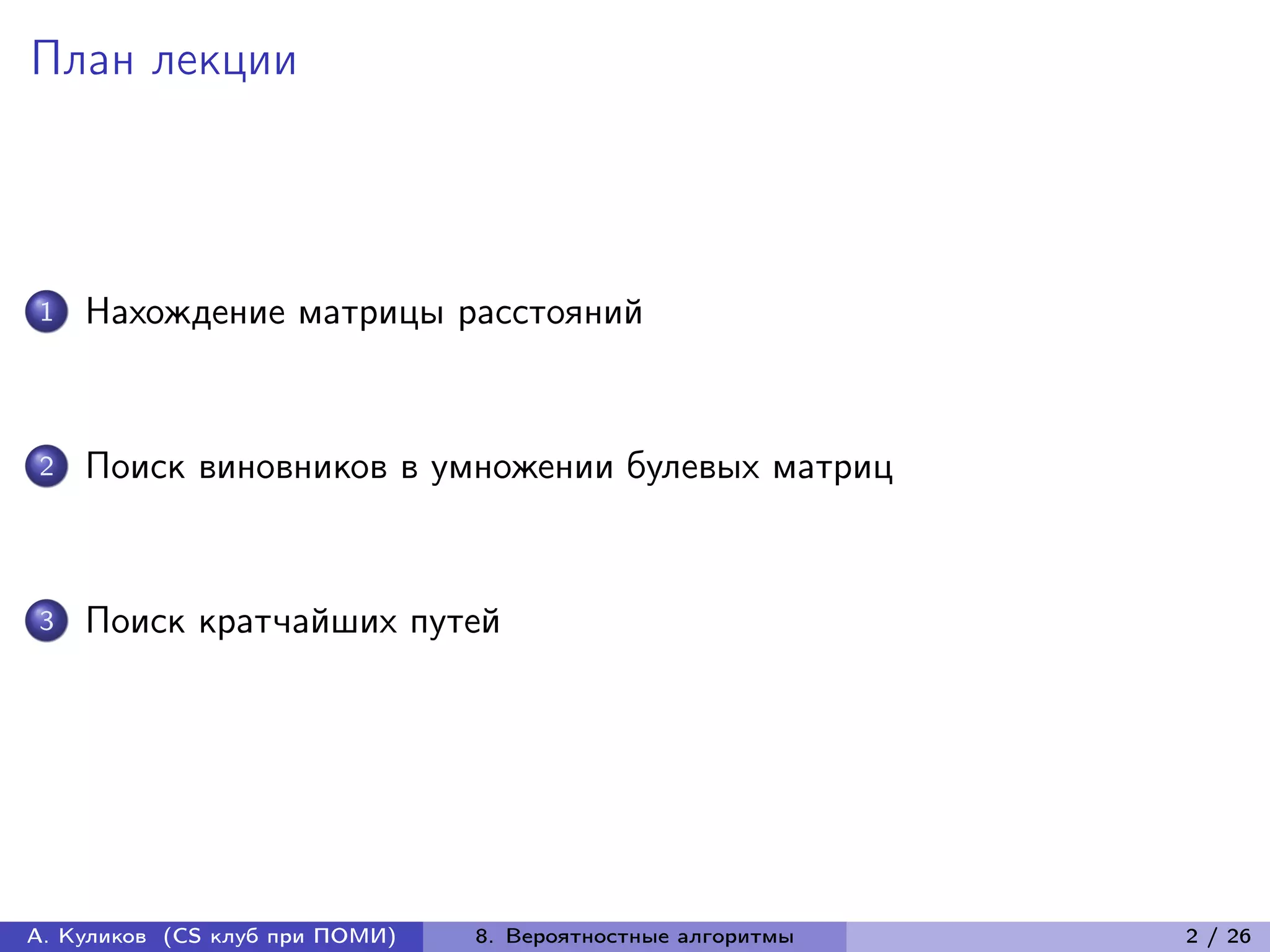 План лекции

1 Нахождение матрицы расстояний

2 Поиск виновников в умножении булевых матриц

3 Поиск кратчайших путей

А. Куликов (CS клуб при ПОМИ) 8. Вероятностные алгоритмы 2 / 26